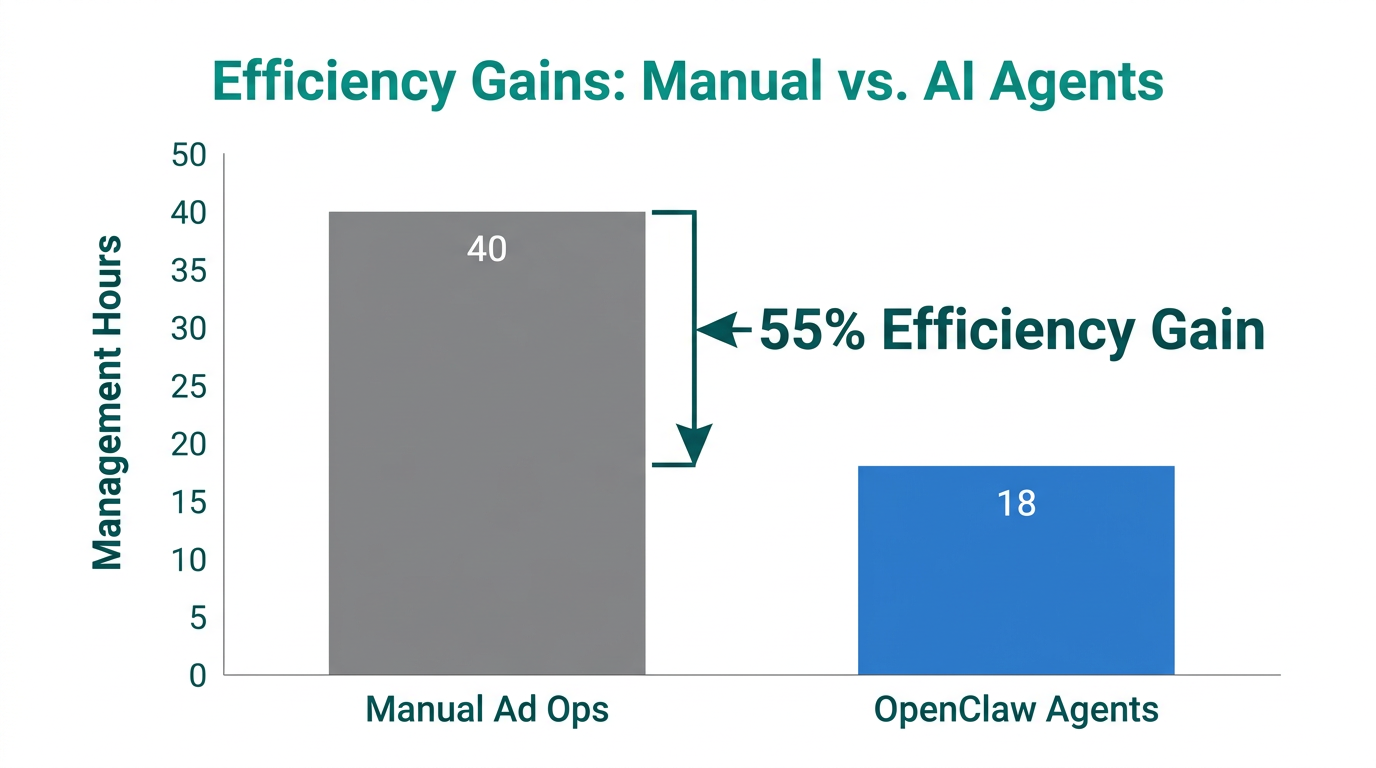 Efficiency Gains: Manual vs. AI Agents

Management Hours

50
40
35
30
25
20
15
10
5
0

40

55% Efficiency Gain

18

Manual Ad Ops

OpenClaw Agents